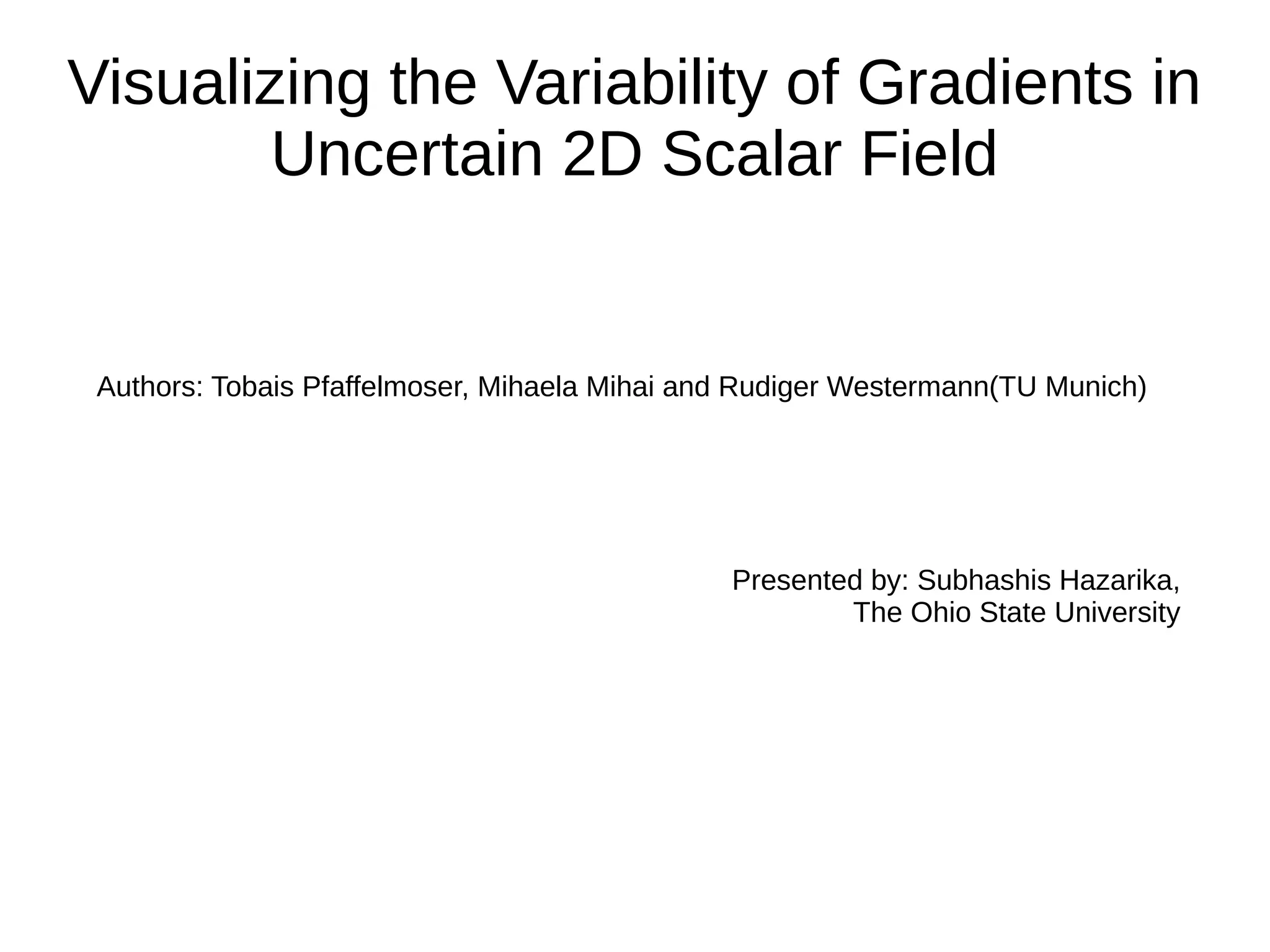 Visualizing the Variability of Gradients in Uncertain 2D Scalar Field

Authors: Tobais Pfaffelmoser, Mihaela Mihai and Rudiger Westermann(TU Munich)

Presented by: Subhashis Hazarika,
The Ohio State University